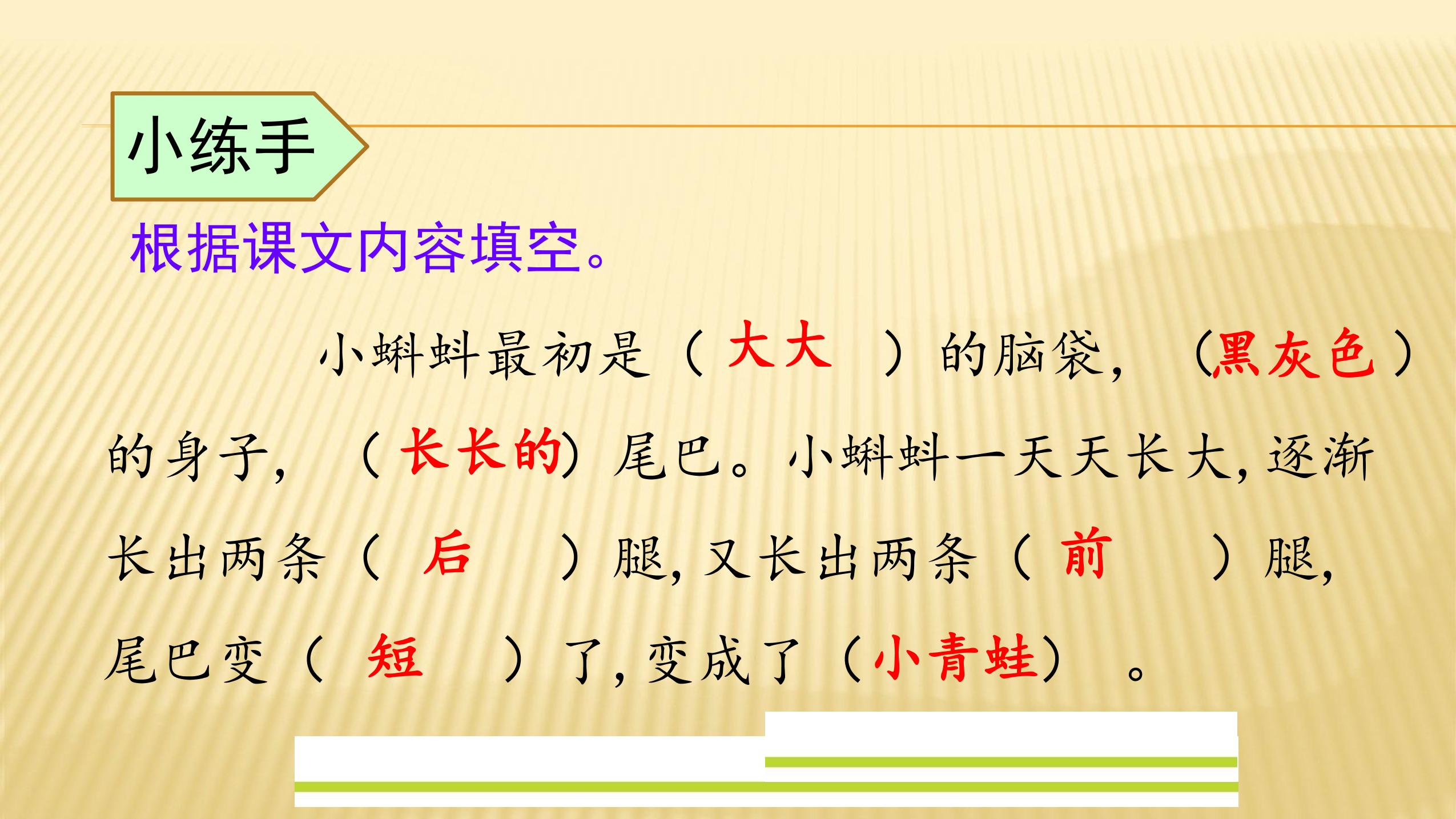 小练手

根据课文内容填空。

小蝌蚪最初是（大大 ）的脑袋，（黑灰色）的身子，（长长的）尾巴。小蝌蚪一天天长大，逐渐长出两条（ 后 ）腿，又长出两条（ 前 ）腿，尾巴变（ 短 ）了，变成了（小青蛙）。